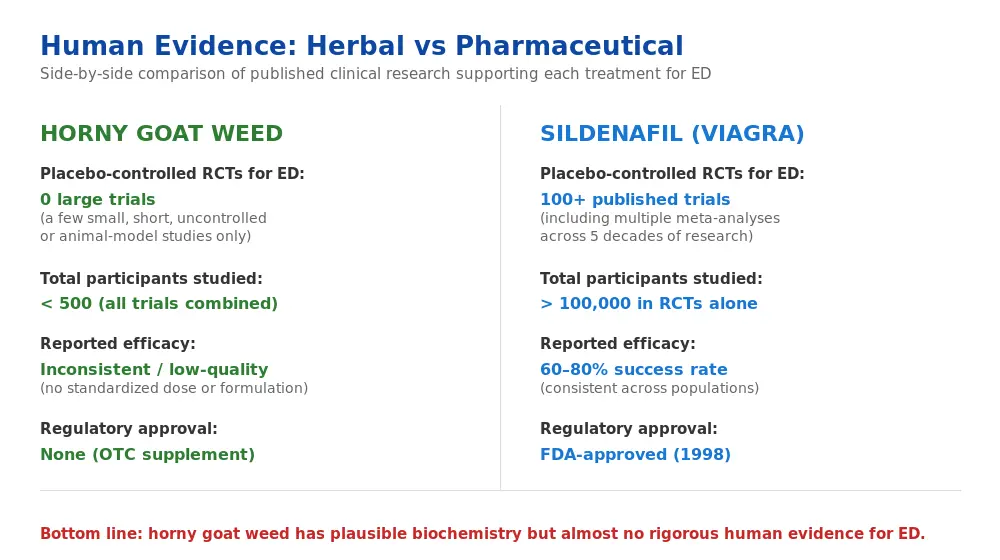 Human Evidence: Herbal vs Pharmaceutical
Side-by-side comparison of published clinical research supporting each treatment for ED

HORNY GOAT WEED

Placebo-controlled RCTs for ED:
0 large trials
(a few small, short, uncontrolled or animal-model studies only)

Total participants studied:
< 500 (all trials combined)

Reported efficacy:
Inconsistent / low-quality
(no standardized dose or formulation)

Regulatory approval:
None (OTC supplement)

SILDENAFIL (VIAGRA)

Placebo-controlled RCTs for ED:
100+ published trials
(including multiple meta-analyses across 5 decades of research)

Total participants studied:
> 100,000 in RCTs alone

Reported efficacy:
60–80% success rate
(consistent across populations)

Regulatory approval:
FDA-approved (1998)

Bottom line: horny goat weed has plausible biochemistry but almost no rigorous human evidence for ED.